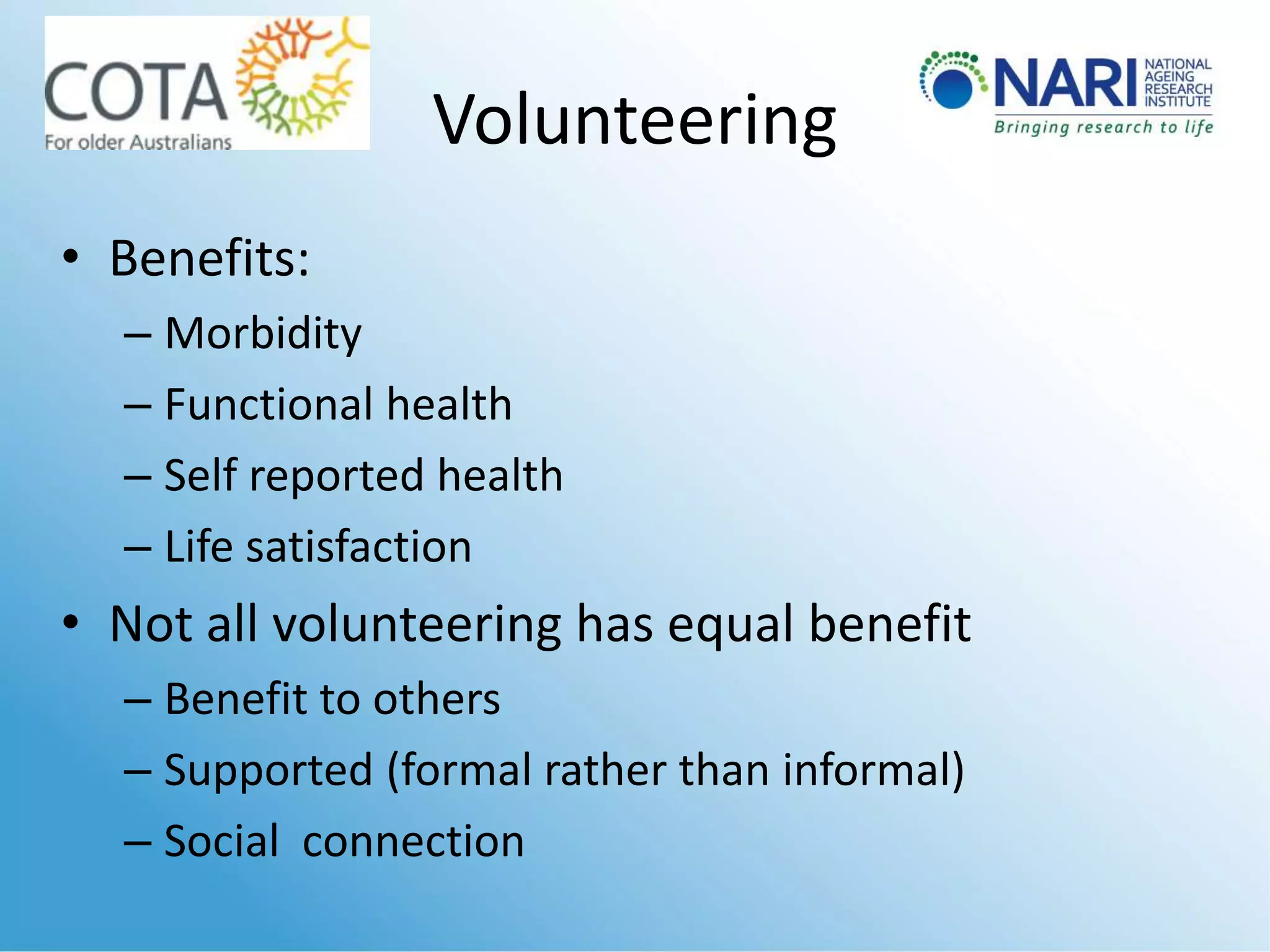 COTA
For older Australians

Volunteering

NARI NATIONAL AGEING RESEARCH INSTITUTE
Bringing research to life

• Benefits:
– Morbidity
– Functional health
– Self reported health
– Life satisfaction
• Not all volunteering has equal benefit
– Benefit to others
– Supported (formal rather than informal)
– Social connection